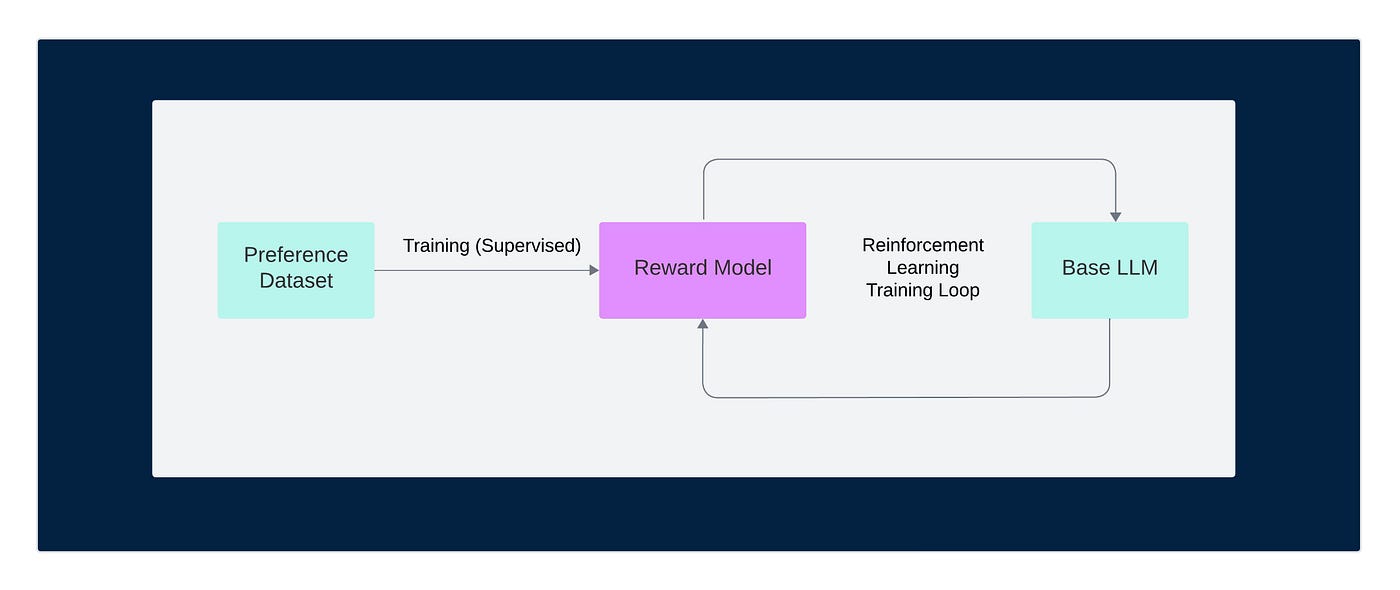 Preference Dataset

Training (Supervised)

Reward Model

Reinforcement Learning Training Loop

Base LLM